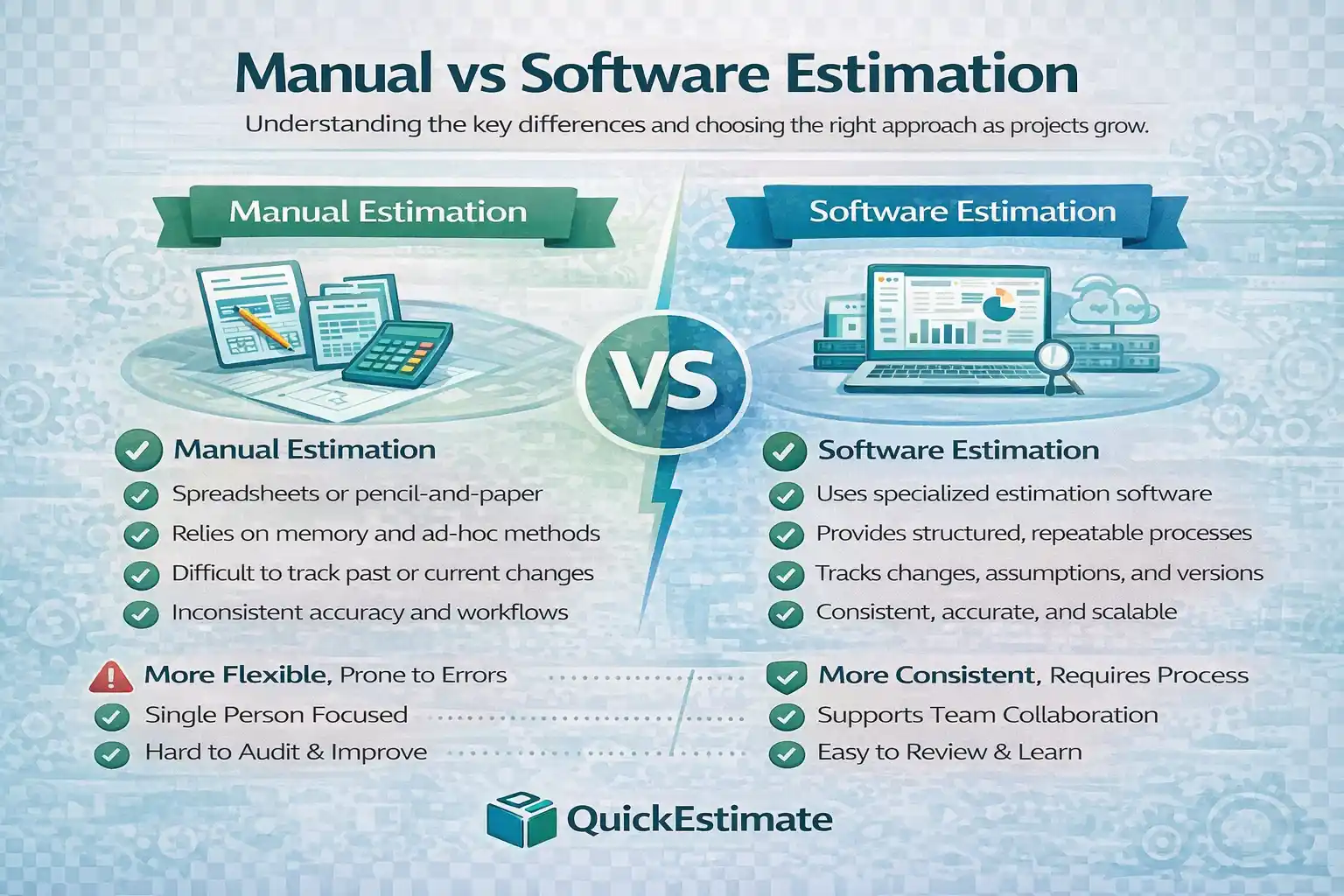 Manual vs Software Estimation

Understanding the key differences and choosing the right approach as projects grow.

Manual Estimation

Manual Estimation
Spreadsheets or pencil-and-paper
Relies on memory and ad-hoc methods
Difficult to track past or current changes
Inconsistent accuracy and workflows

More Flexible, Prone to Errors
Single Person Focused
Hard to Audit & Improve

VS

Software Estimation

Software Estimation
Uses specialized estimation software
Provides structured, repeatable processes
Tracks changes, assumptions, and versions
Consistent, accurate, and scalable

More Consistent, Requires Process
Supports Team Collaboration
Easy to Review & Learn

QuickEstimate